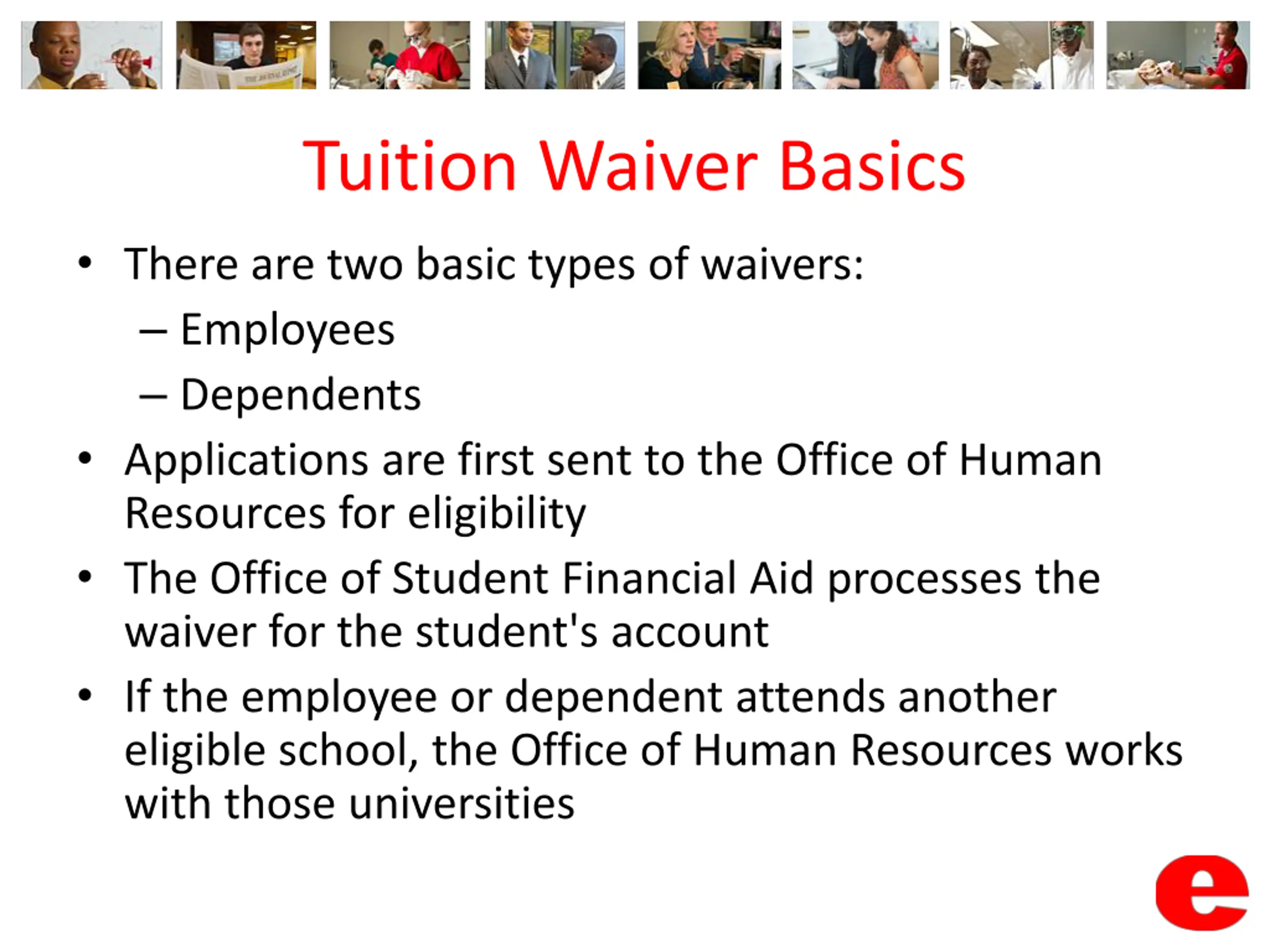 Tuition Waiver Basics

• There are two basic types of waivers:
– Employees
– Dependents
• Applications are first sent to the Office of Human Resources for eligibility
• The Office of Student Financial Aid processes the waiver for the student's account
• If the employee or dependent attends another eligible school, the Office of Human Resources works with those universities

e